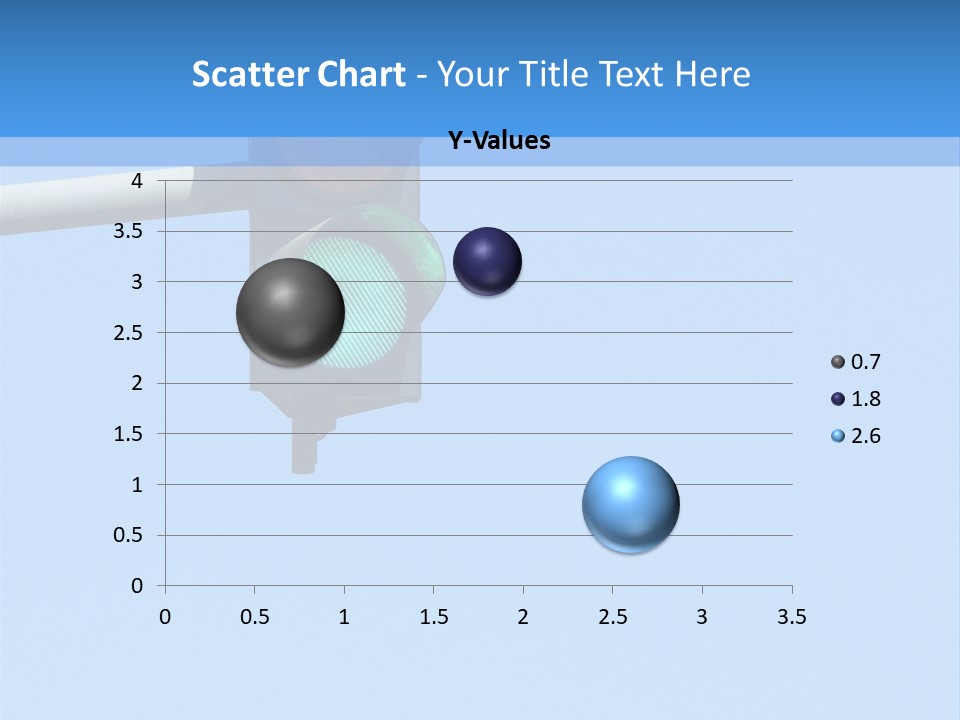 Scatter Chart - Your Title Text Here

Y-Values

4
3.5
3
2.5
2
1.5
1
0.5
0

0 0.5 1 1.5 2 2.5 3 3.5

0.7
1.8
2.6